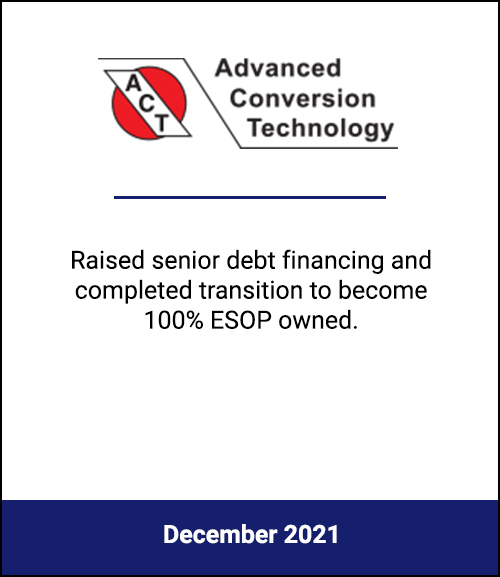 ACT
Advanced Conversion Technology

Raised senior debt financing and completed transition to become 100% ESOP owned.

December 2021